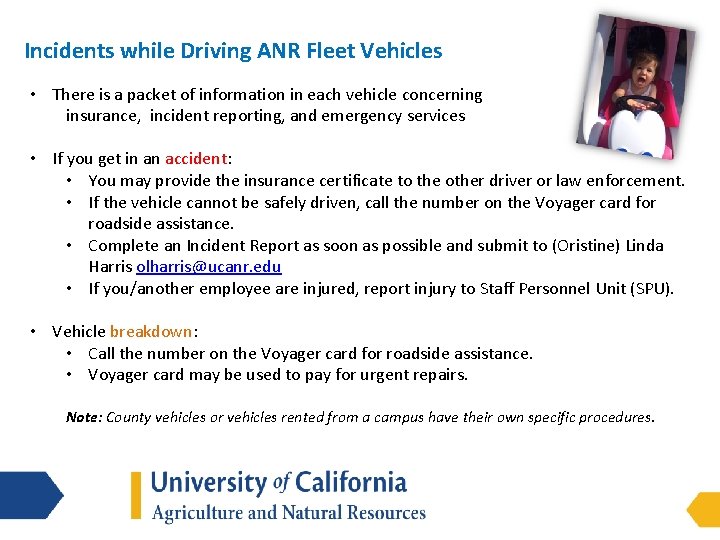 Incidents while Driving ANR Fleet Vehicles

• There is a packet of information in each vehicle concerning insurance, incident reporting, and emergency services

• If you get in an accident:
  • You may provide the insurance certificate to the other driver or law enforcement.
  • If the vehicle cannot be safely driven, call the number on the Voyager card for roadside assistance.
  • Complete an Incident Report as soon as possible and submit to (Oristine) Linda Harris olharris@ucanr.edu
  • If you/another employee are injured, report injury to Staff Personnel Unit (SPU).

• Vehicle breakdown:
  • Call the number on the Voyager card for roadside assistance.
  • Voyager card may be used to pay for urgent repairs.

Note: County vehicles or vehicles rented from a campus have their own specific procedures.

University of California
Agriculture and Natural Resources